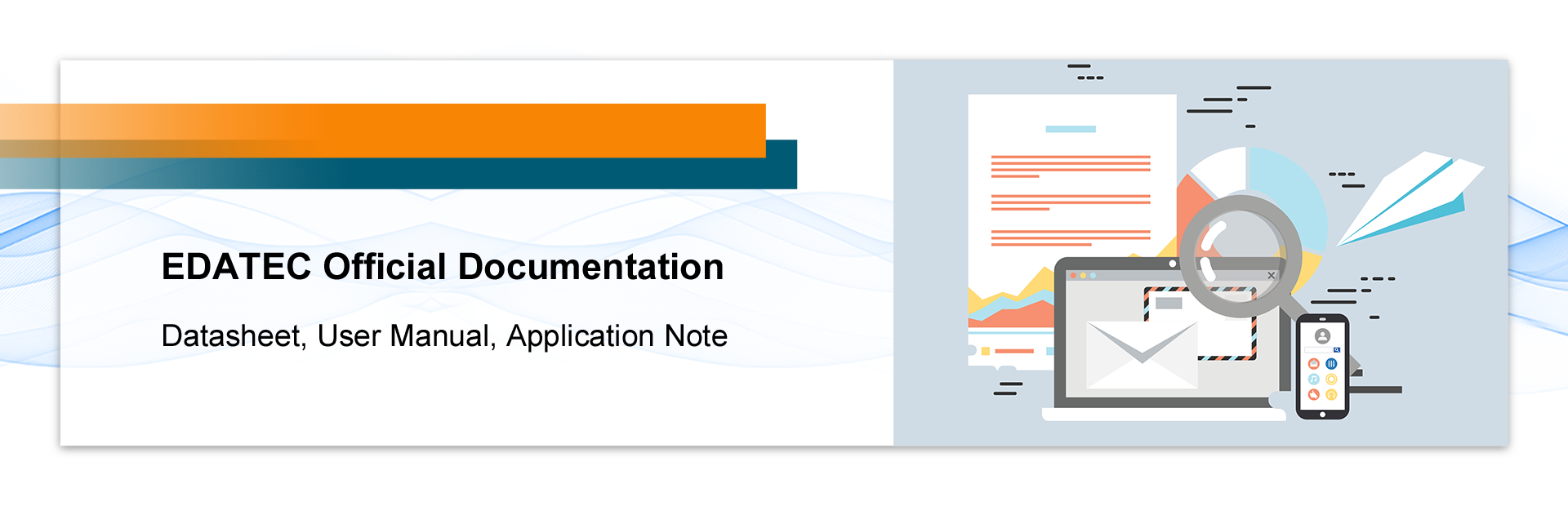 EDATEC Official Documentation

Datasheet, User Manual, Application Note